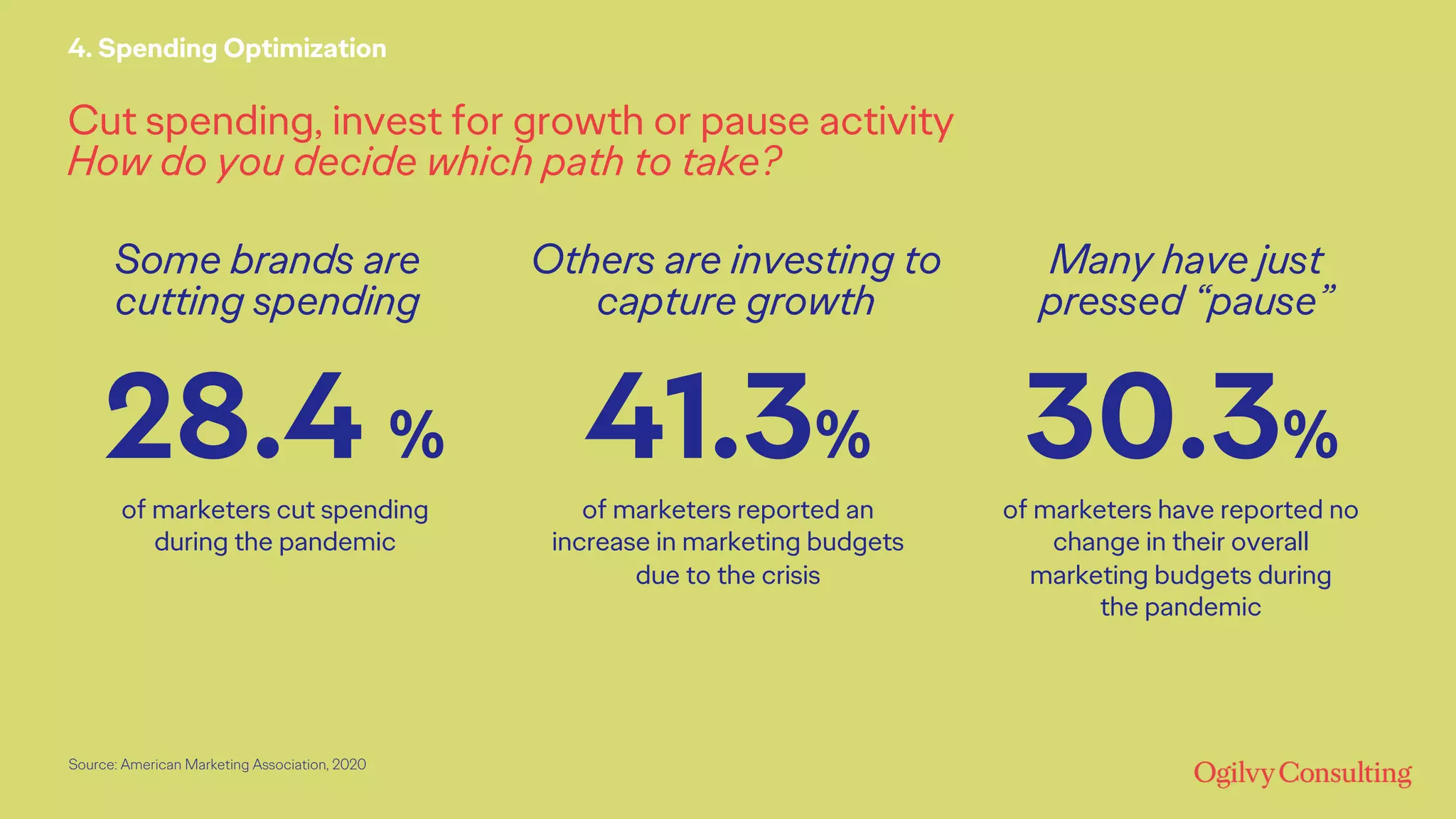 4. Spending Optimization

Cut spending, invest for growth or pause activity
How do you decide which path to take?

Some brands are cutting spending

28.4 %

of marketers cut spending during the pandemic

Others are investing to capture growth

41.3%

of marketers reported an increase in marketing budgets due to the crisis

Many have just pressed “pause”

30.3%

of marketers have reported no change in their overall marketing budgets during the pandemic

Source: American Marketing Association, 2020

Ogilvy Consulting